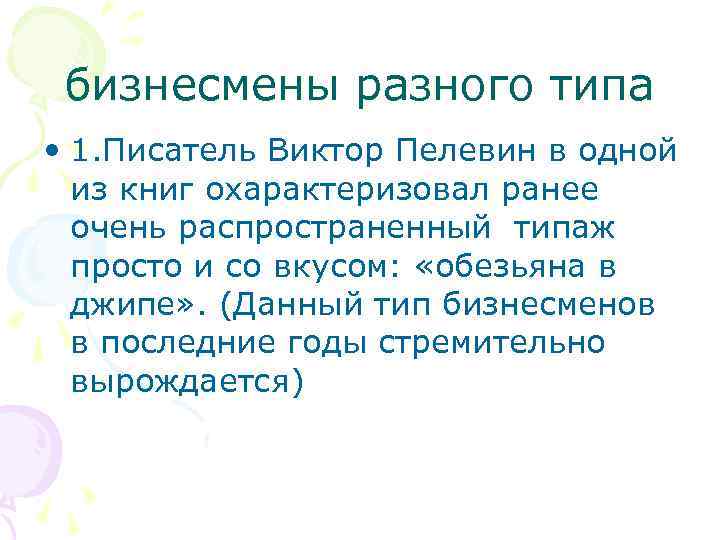 бизнесмены разного типа

• 1.Писатель Виктор Пелевин в одной из книг охарактеризовал ранее очень распространенный типаж просто и со вкусом: «обезьяна в джипе». (Данный тип бизнесменов в последние годы стремительно вырождается)